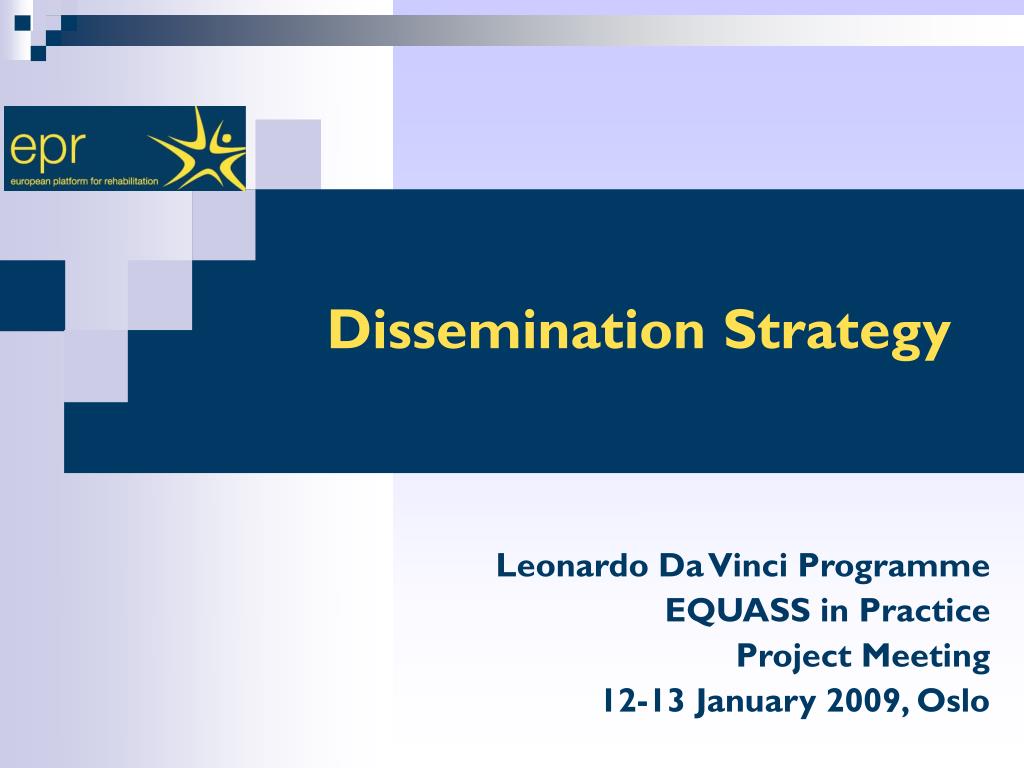 epr
european platform for rehabilitation

Dissemination Strategy

Leonardo Da Vinci Programme
EQUASS in Practice
Project Meeting
12-13 January 2009, Oslo